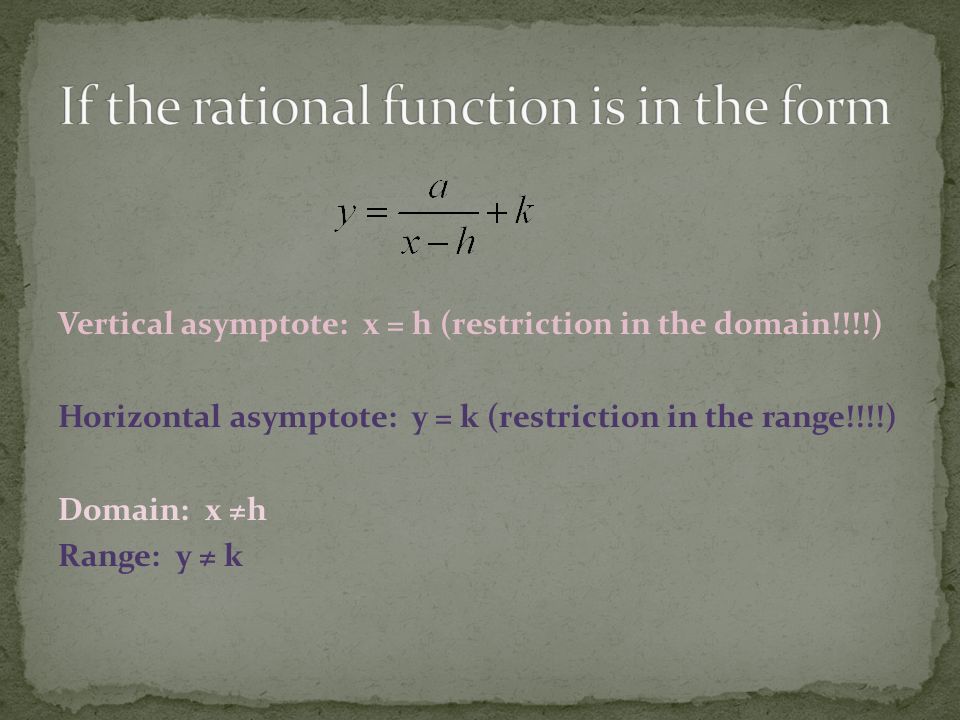 If the rational function is in the form

$y = \frac{a}{x-h} + k$

Vertical asymptote: x = h (restriction in the domain!!!!)

Horizontal asymptote: y = k (restriction in the range!!!!)

Domain: x ≠h
Range: y ≠ k